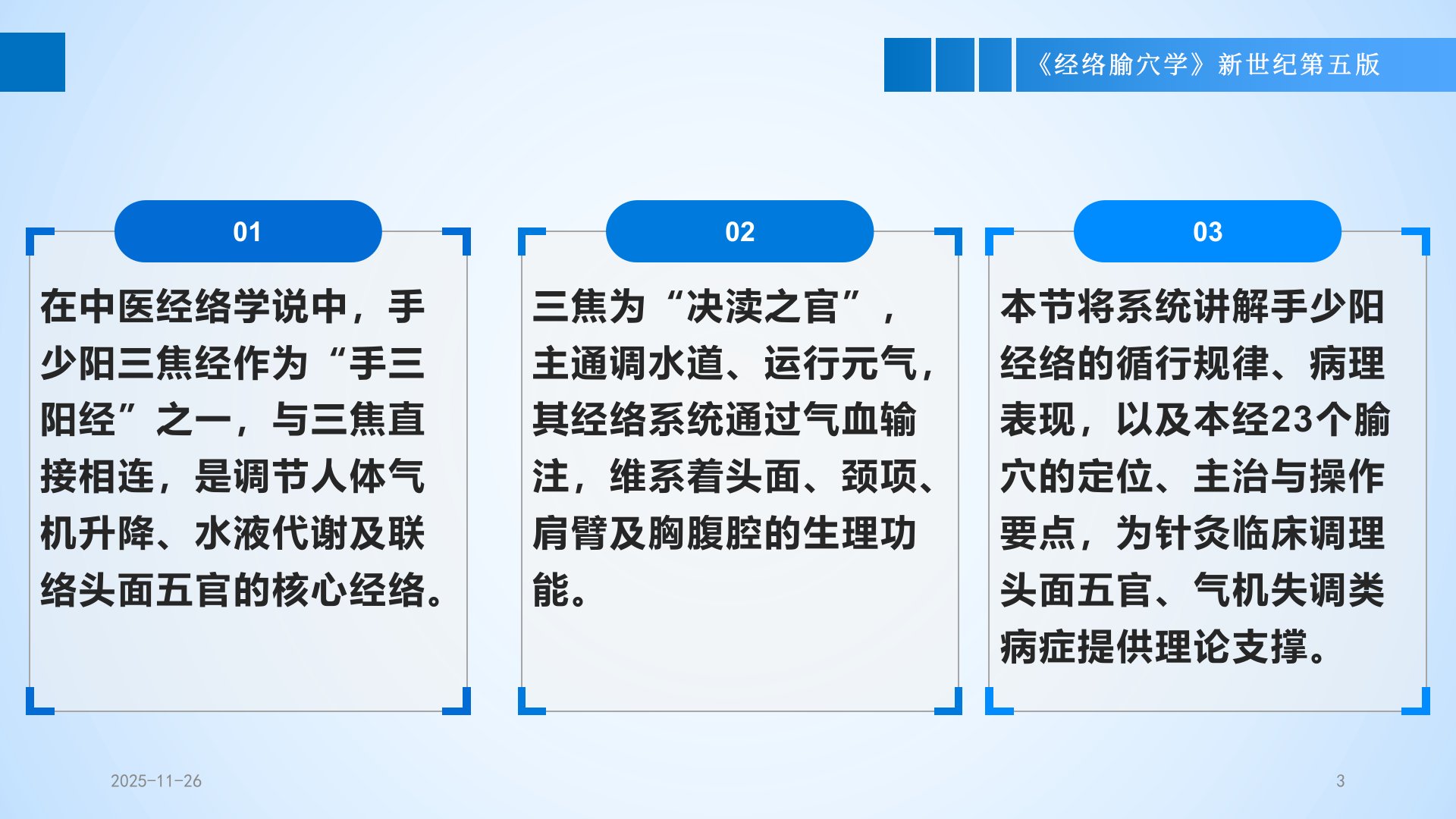 《经络腧穴学》新世纪第五版

01

在中医经络学说中，手少阳三焦经作为“手三阳经”之一，与三焦直接相连，是调节人体气机升降、水液代谢及联络头面五官的核心经络。

02

三焦为“决渎之官”，主通调水道、运行元气，其经络系统通过气血输注，维系着头面、颈项、肩臂及胸腹腔的生理功能。

03

本节将系统讲解手少阳经络的循行规律、病理表现，以及本经23个腧穴的定位、主治与操作要点，为针灸临床调理头面五官、气机失调类病症提供理论支撑。

2025-11-26

3